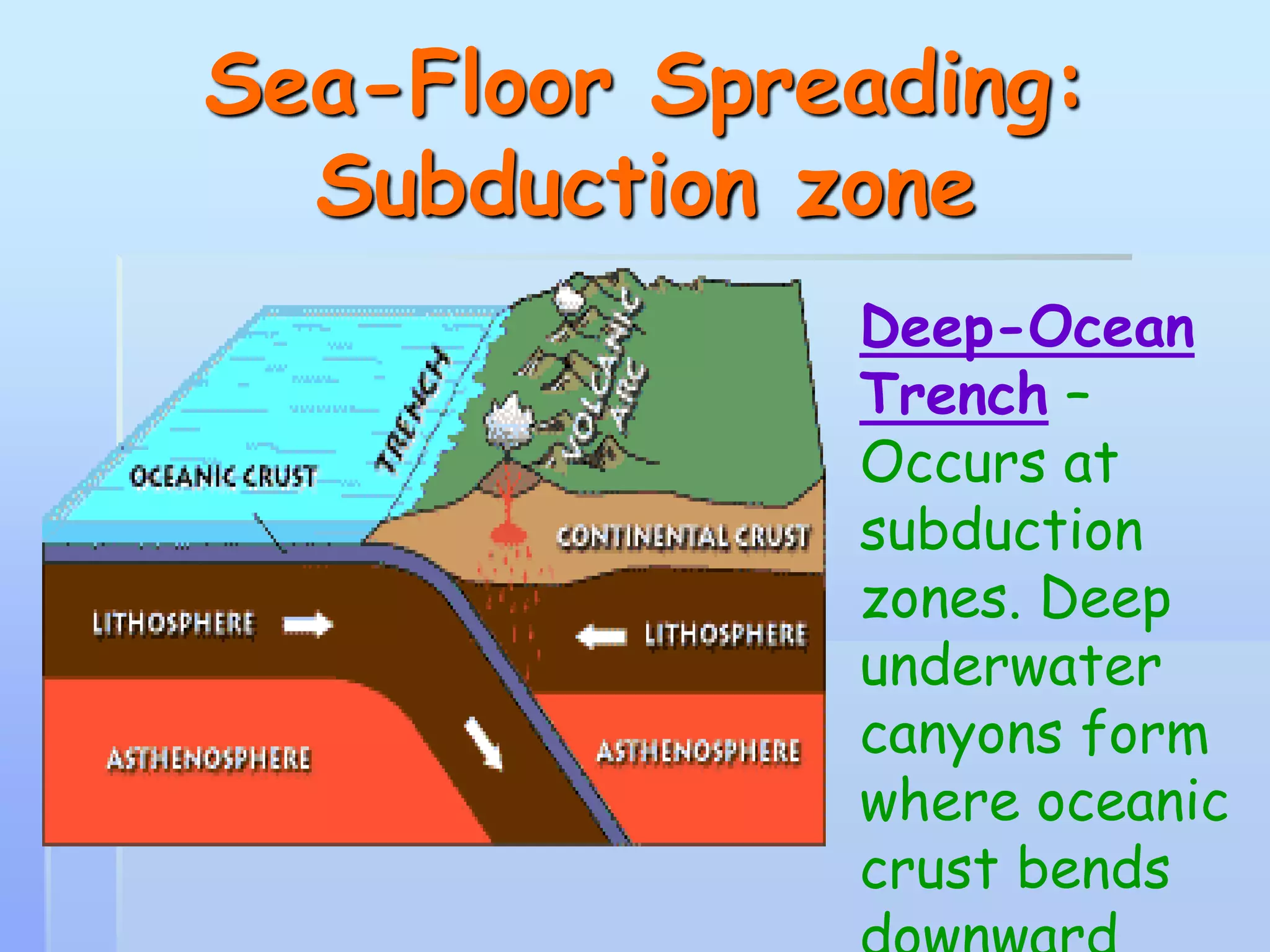 Sea-Floor Spreading: Subduction zone

OCEANIC CRUST
TRENCH
VOLCANIC ARC
CONTINENTAL CRUST
LITHOSPHERE
LITHOSPHERE
ASTHENOSPHERE
ASTHENOSPHERE

Deep-Ocean Trench – Occurs at subduction zones. Deep underwater canyons form where oceanic crust bends downward